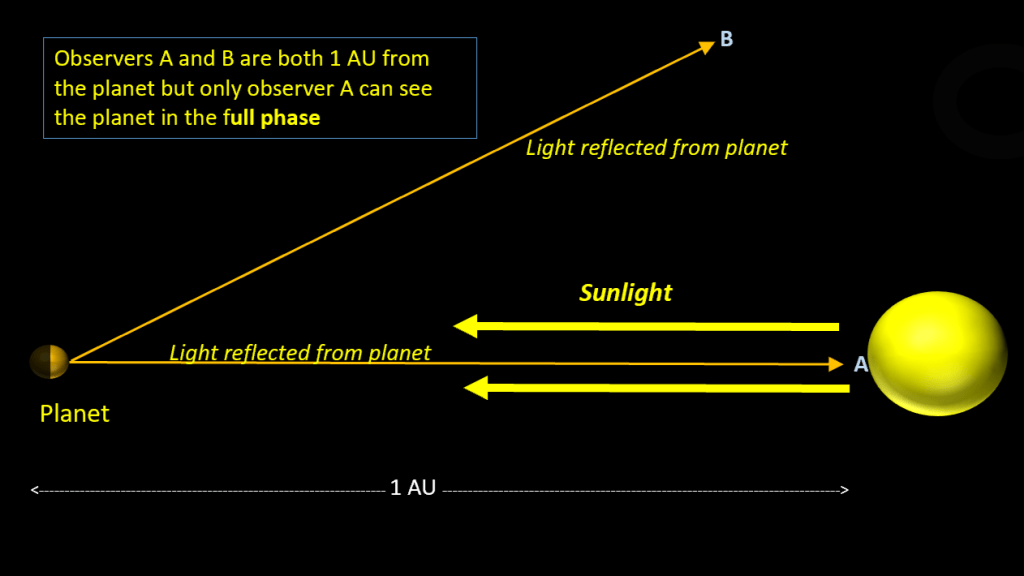 Observers A and B are both 1 AU from the planet but only observer A can see the planet in the full phase

B

Light reflected from planet

Sunlight

Light reflected from planet

A

Planet

1 AU